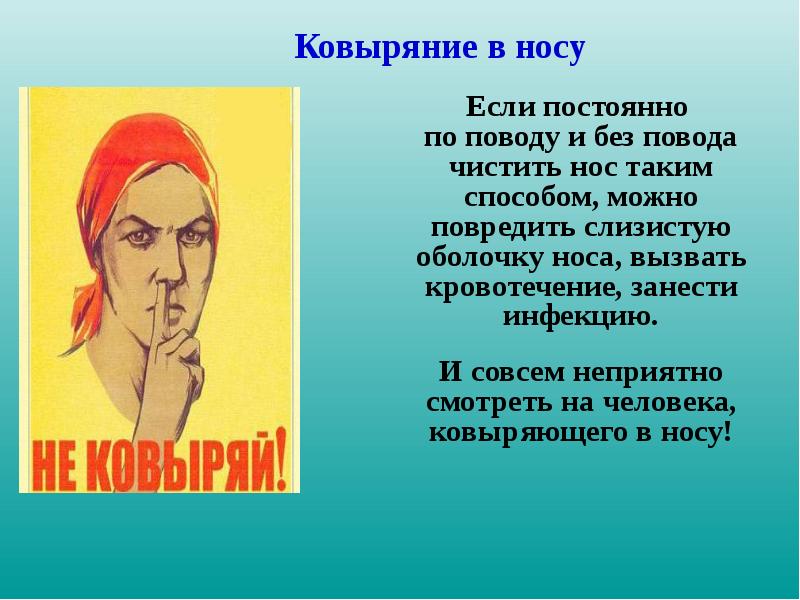 Ковыряние в носу

НЕ КОВЫРЯЙ!

Если постоянно по поводу и без повода чистить нос таким способом, можно повредить слизистую оболочку носа, вызвать кровотечение, занести инфекцию.

И совсем неприятно смотреть на человека, ковыряющего в носу!